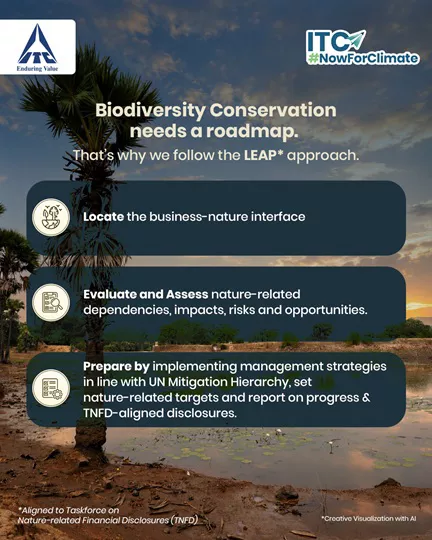 ITC
Enduring Value

ITC
#NowForClimate

Biodiversity Conservation needs a roadmap.

That's why we follow the LEAP* approach.

Locate the business-nature interface

Evaluate and Assess nature-related dependencies, impacts, risks and opportunities.

Prepare by implementing management strategies in line with UN Mitigation Hierarchy, set nature-related targets and report on progress & TNFD-aligned disclosures.

*Aligned to Taskforce on Nature-related Financial Disclosures (TNFD)

*Creative Visualization with AI